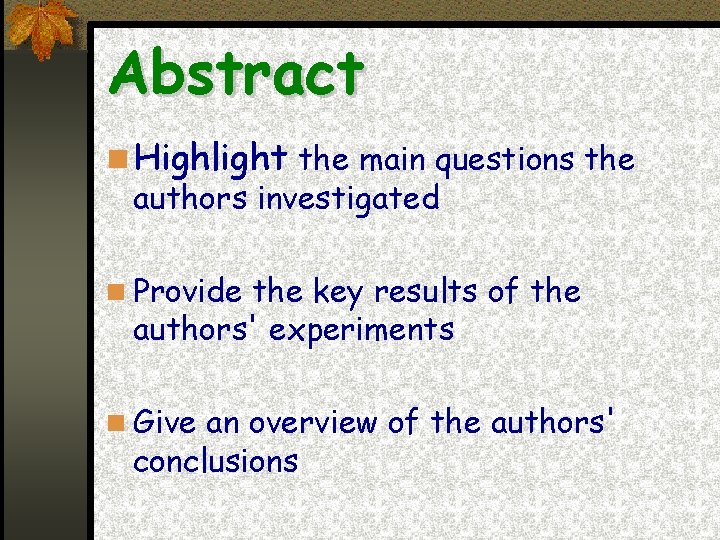 Abstract

• Highlight the main questions the authors investigated

• Provide the key results of the authors' experiments

• Give an overview of the authors' conclusions